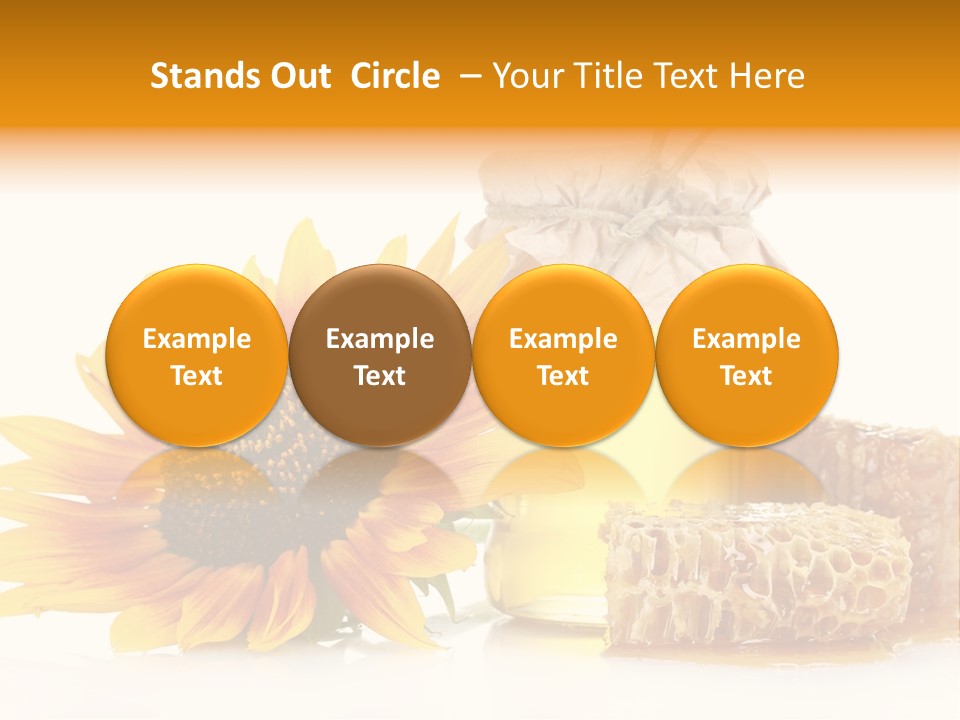 Stands Out Circle – Your Title Text Here

Example Text

Example Text

Example Text

Example Text